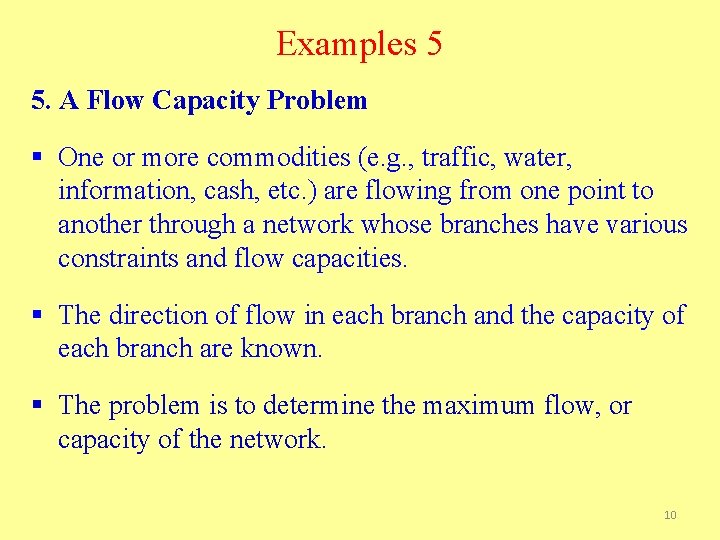 Examples 5

5. A Flow Capacity Problem

▪ One or more commodities (e.g., traffic, water, information, cash, etc.) are flowing from one point to another through a network whose branches have various constraints and flow capacities.

▪ The direction of flow in each branch and the capacity of each branch are known.

▪ The problem is to determine the maximum flow, or capacity of the network.

10